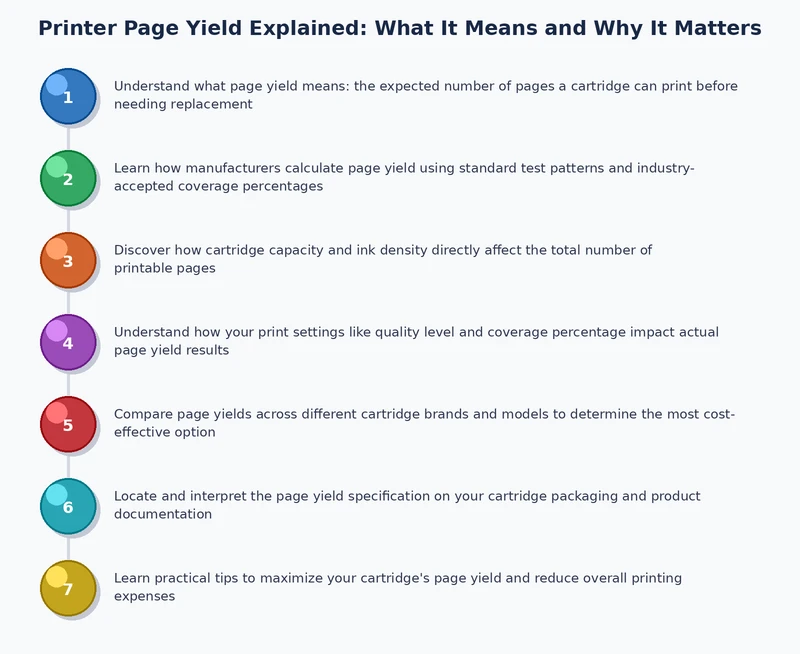 Printer Page Yield Explained: What It Means and Why It Matters

1 Understand what page yield means: the expected number of pages a cartridge can print before needing replacement

2 Learn how manufacturers calculate page yield using standard test patterns and industry-accepted coverage percentages

3 Discover how cartridge capacity and ink density directly affect the total number of printable pages

4 Understand how your print settings like quality level and coverage percentage impact actual page yield results

5 Compare page yields across different cartridge brands and models to determine the most cost-effective option

6 Locate and interpret the page yield specification on your cartridge packaging and product documentation

7 Learn practical tips to maximize your cartridge's page yield and reduce overall printing expenses